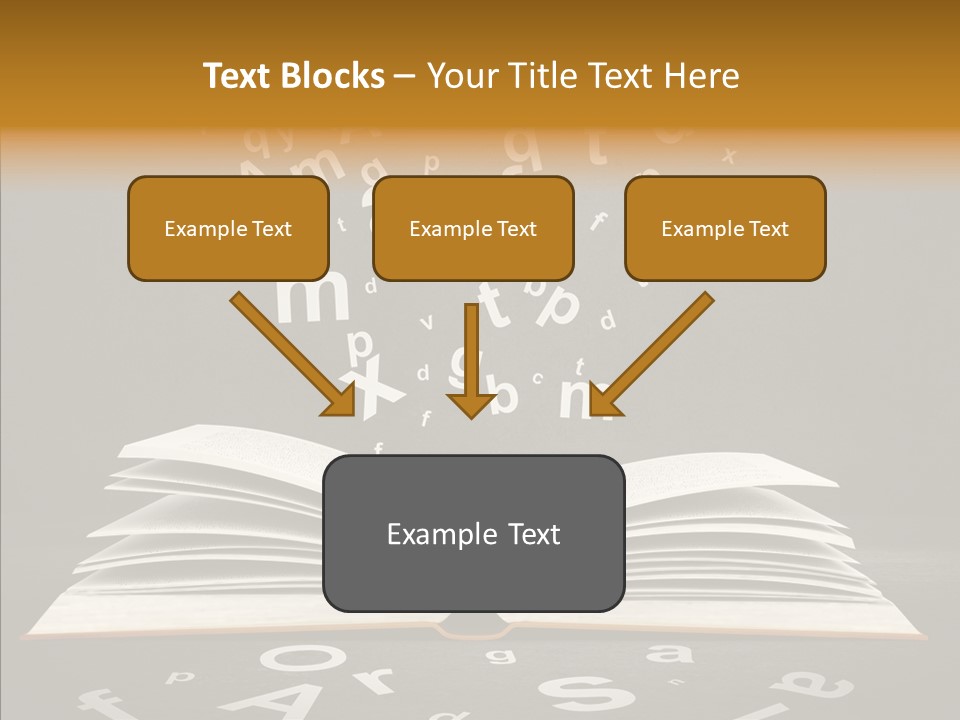 Text Blocks – Your Title Text Here

Example Text

Example Text

Example Text

Example Text